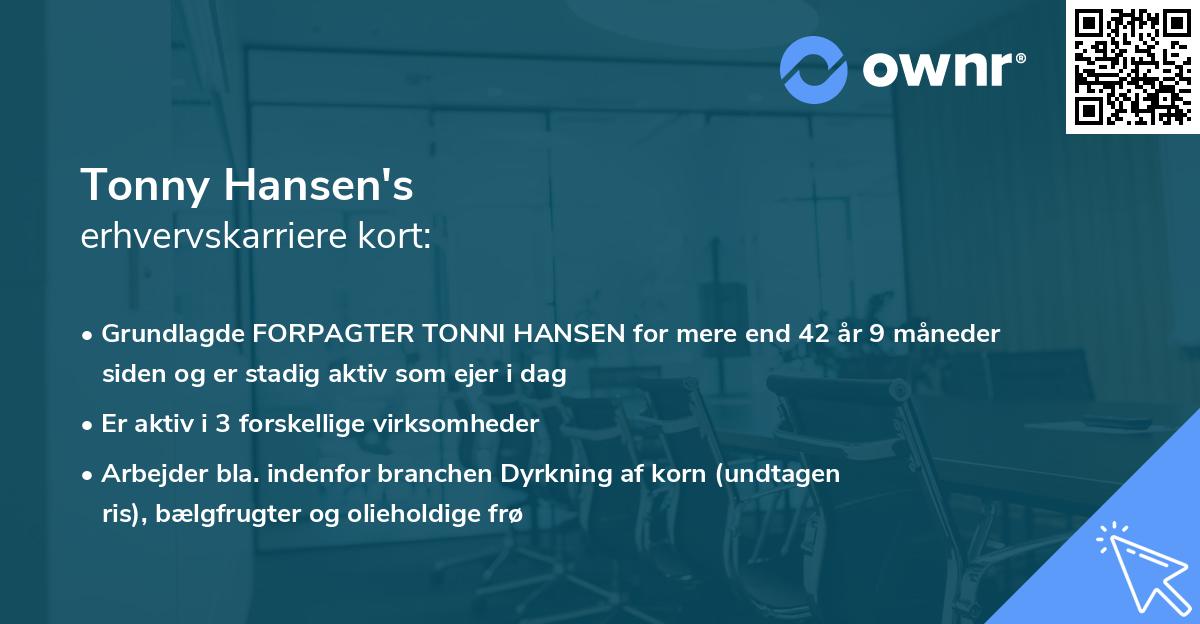 ownr®

Tonny Hansen's
erhvervskarriere kort:

• Grundlagde FORPAGTER TONNI HANSEN for mere end 42 år 9 måneder siden og er stadig aktiv som ejer i dag

• Er aktiv i 3 forskellige virksomheder

• Arbejder bla. indenfor branchen Dyrkning af korn (undtagen ris), bælgfrugter og olieholdige frø